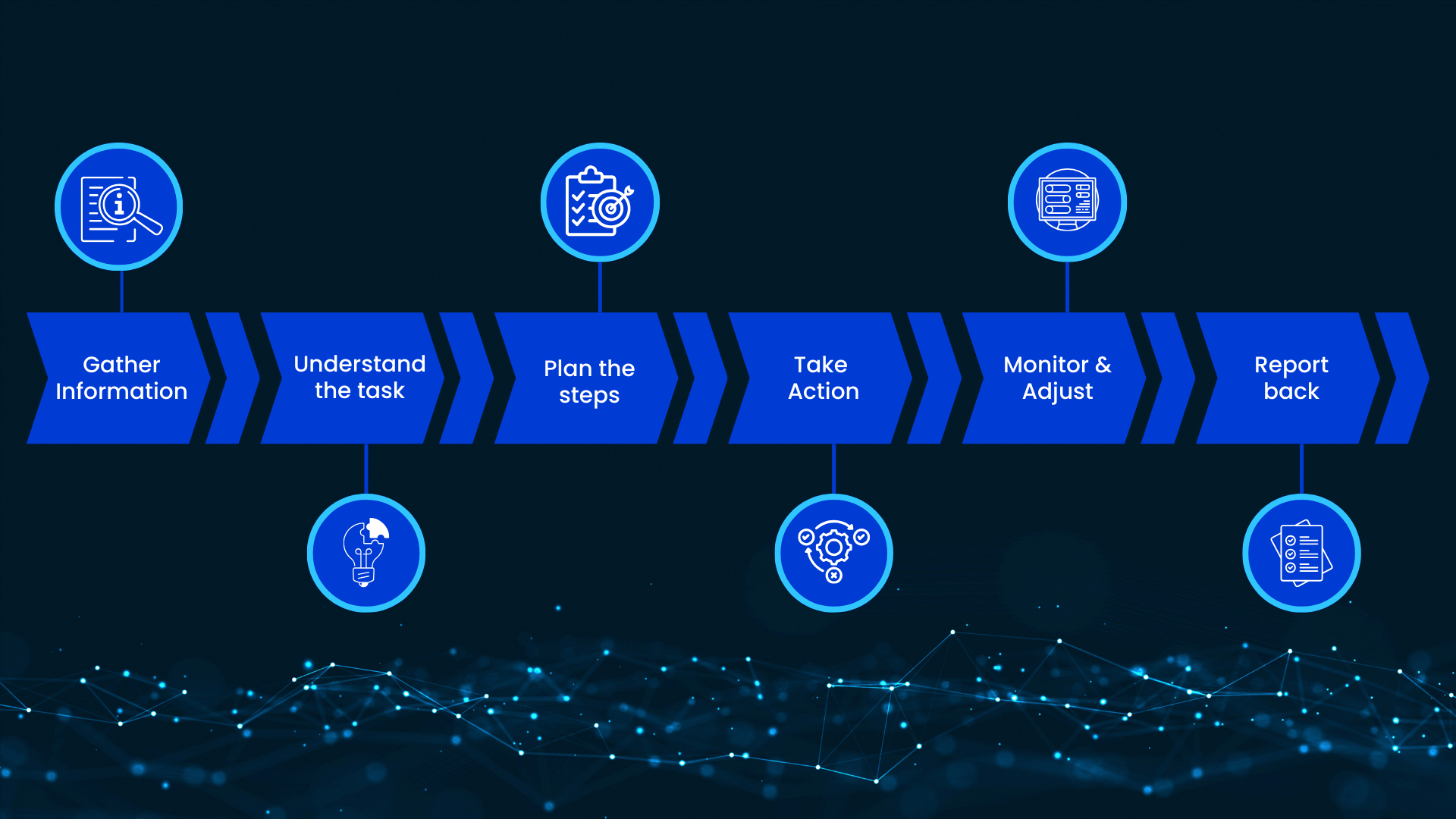 Gather Information

Understand the task

Plan the steps

Take Action

Monitor & Adjust

Report back